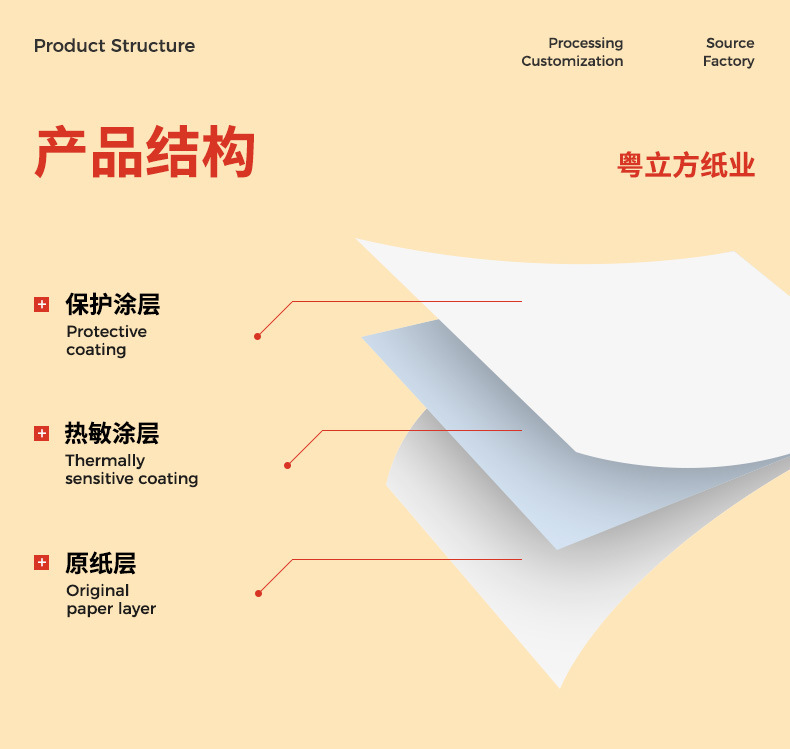 Product Structure

Processing
Customization

Source
Factory

产品结构

粤立方纸业

保护涂层
Protective coating

热敏涂层
Thermally sensitive coating

原纸层
Original paper layer